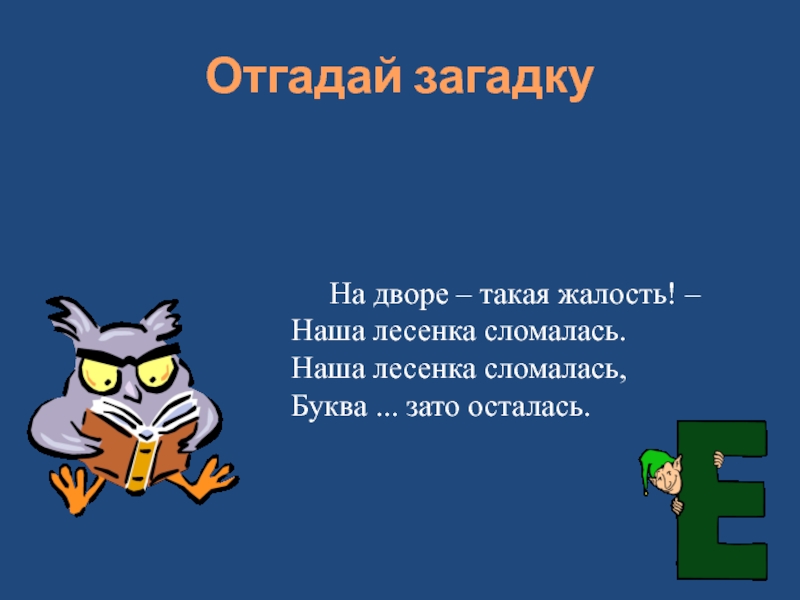 Отгадай загадку

На дворе – такая жалость! –
Наша лесенка сломалась.
Наша лесенка сломалась,
Буква ... зато осталась.

Е